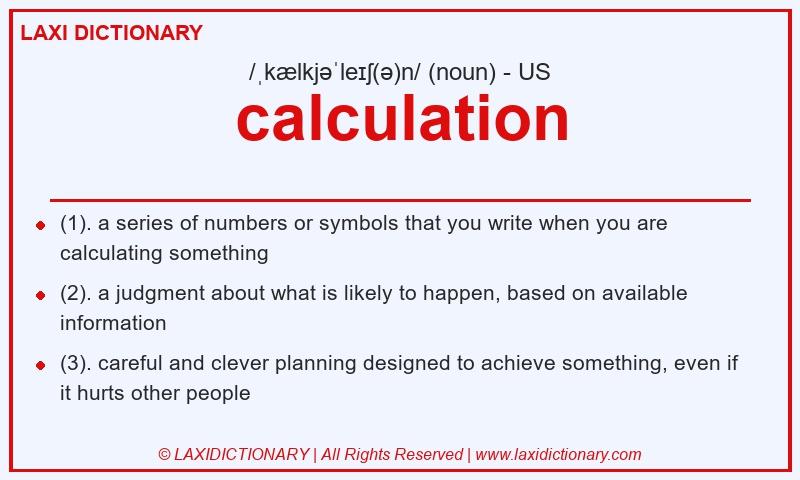 LAXI DICTIONARY

/ˌkælkjəˈleɪʃ(ə)n/ (noun) - US

calculation

- (1). a series of numbers or symbols that you write when you are calculating something
- (2). a judgment about what is likely to happen, based on available information
- (3). careful and clever planning designed to achieve something, even if it hurts other people

© LAXIDICTIONARY | All Rights Reserved | www.laxidictionary.com